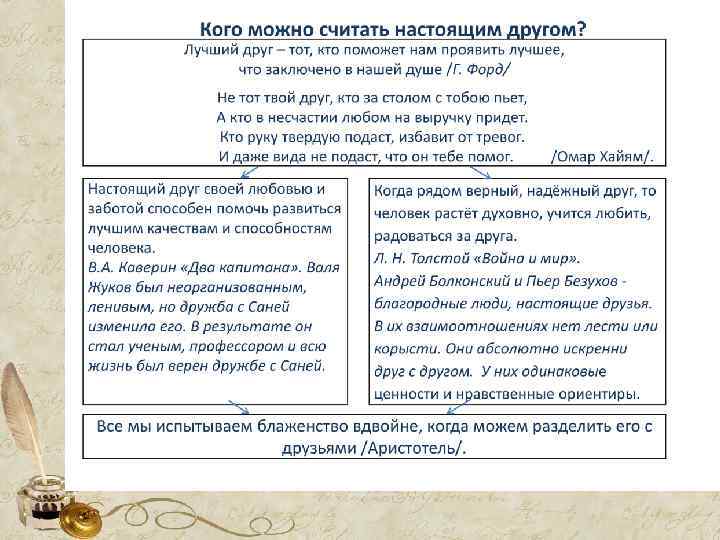 Кого можно считать настоящим другом?

Лучший друг – тот, кто поможет нам проявить лучшее, что заключено в нашей душе /Г. Форд/

Не тот твой друг, кто за столом с тобою пьет,
А кто в несчастии любом на выручку придет.
Кто руку твердую подаст, избавит от тревог.
И даже вида не подаст, что он тебе помог. /Омар Хайям/.

Настоящий друг своей любовью и заботой способен помочь развиться лучшим качествам и способностям человека.
В.А. Каверин «Два капитана». Валя Жуков был неорганизованным, ленивым, но дружба с Саней изменила его. В результате он стал ученым, профессором и всю жизнь был верен дружбе с Саней.

Когда рядом верный, надёжный друг, то человек растёт духовно, учится любить, радоваться за друга.
Л. Н. Толстой «Война и мир».
Андрей Болконский и Пьер Безухов - благородные люди, настоящие друзья. В их взаимоотношениях нет лести или корысти. Они абсолютно искренни друг с другом. У них одинаковые ценности и нравственные ориентиры.

Все мы испытываем блаженство вдвойне, когда можем разделить его с друзьями /Аристотель/.